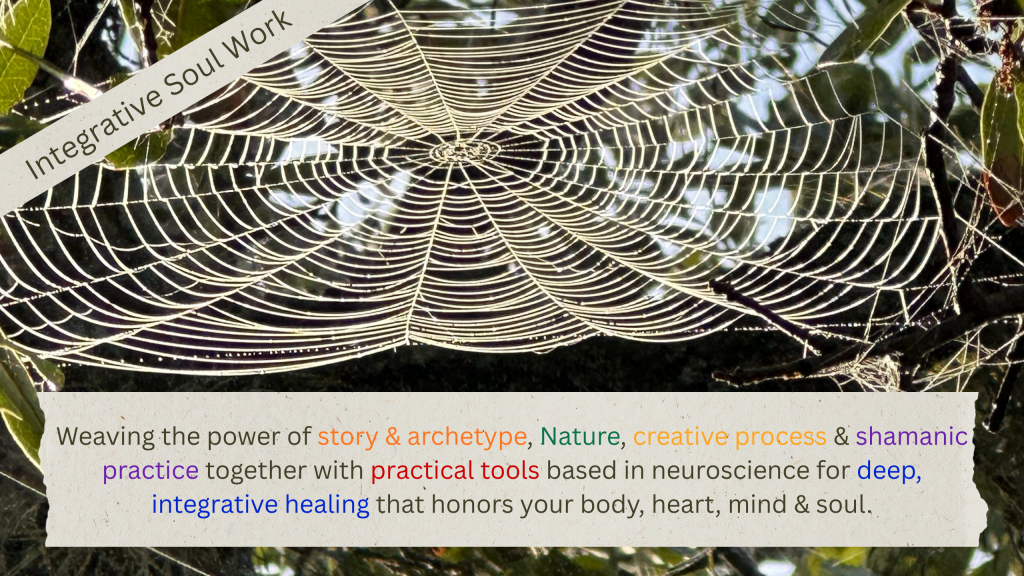 Integrative Soul Work

Weaving the power of story & archetype, Nature, creative process & shamanic practice together with practical tools based in neuroscience for deep, integrative healing that honors your body, heart, mind & soul.